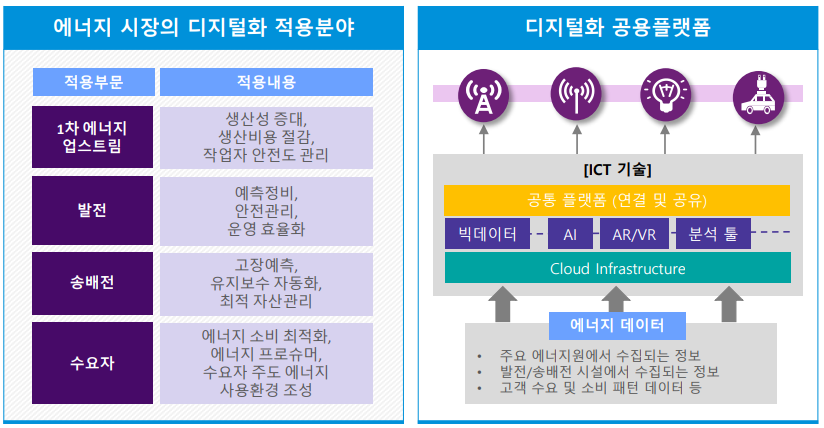 에너지 시장의 디지털화 적용분야

| 적용부문 | 적용내용 |
|---|---|
| 1차 에너지 업스트림 | 생산성 증대, 생산비용 절감, 작업자 안전도 관리 |
| 발전 | 예측정비, 안전관리, 운영 효율화 |
| 송배전 | 고장예측, 유지보수 자동화, 최적 자산관리 |
| 수요자 | 에너지 소비 최적화, 에너지 프로슈머, 수요자 주도 에너지 사용환경 조성 |

디지털화 공용플랫폼

[ICT 기술]

공통 플랫폼 (연결 및 공유)

빅데이터

AI

AR/VR

분석 툴

Cloud Infrastructure

에너지 데이터

• 주요 에너지원에서 수집되는 정보
• 발전/송배전 시설에서 수집되는 정보
• 고객 수요 및 소비 패턴 데이터 등